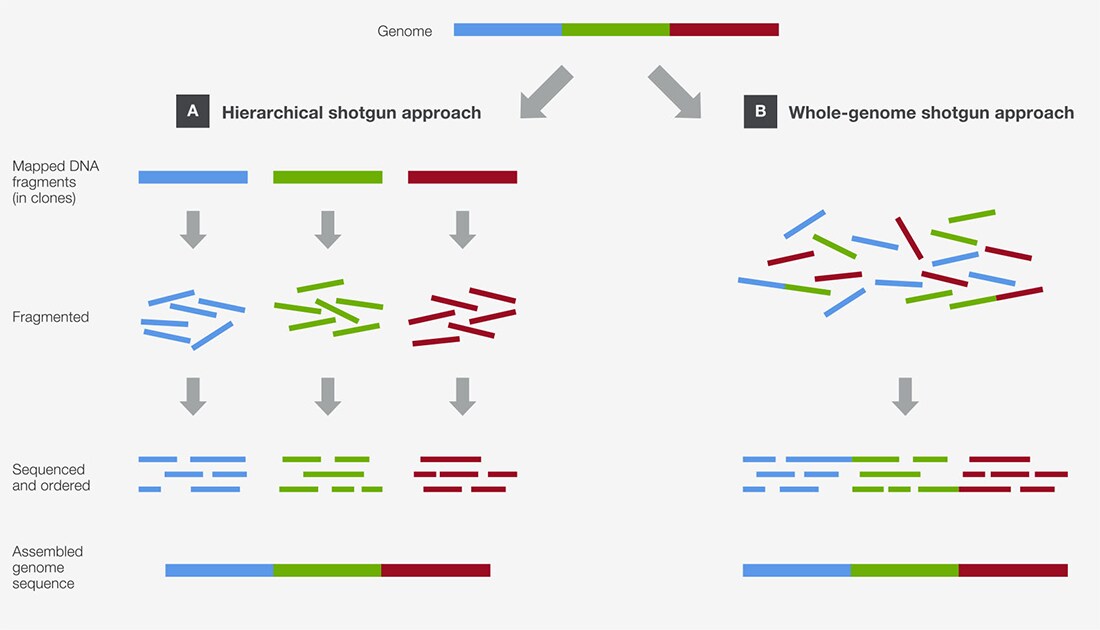 Genome

A Hierarchical shotgun approach

B Whole-genome shotgun approach

Mapped DNA fragments (in clones)

Fragmented

Sequenced and ordered

Assembled genome sequence